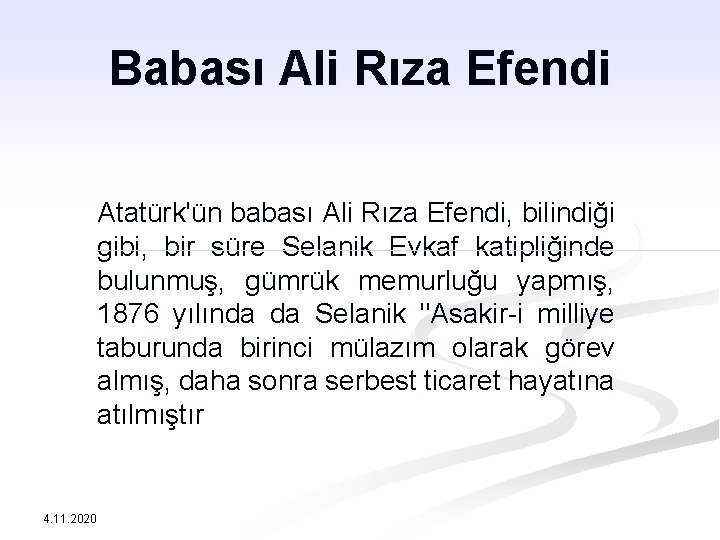 Babası Ali Rıza Efendi

Atatürk'ün babası Ali Rıza Efendi, bilindiği gibi, bir süre Selanik Evkaf katipliğinde bulunmuş, gümrük memurluğu yapmış, 1876 yılında da Selanik "Asakir-i milliye taburunda birinci mülazım olarak görev almış, daha sonra serbest ticaret hayatına atılmıştır

4.11.2020